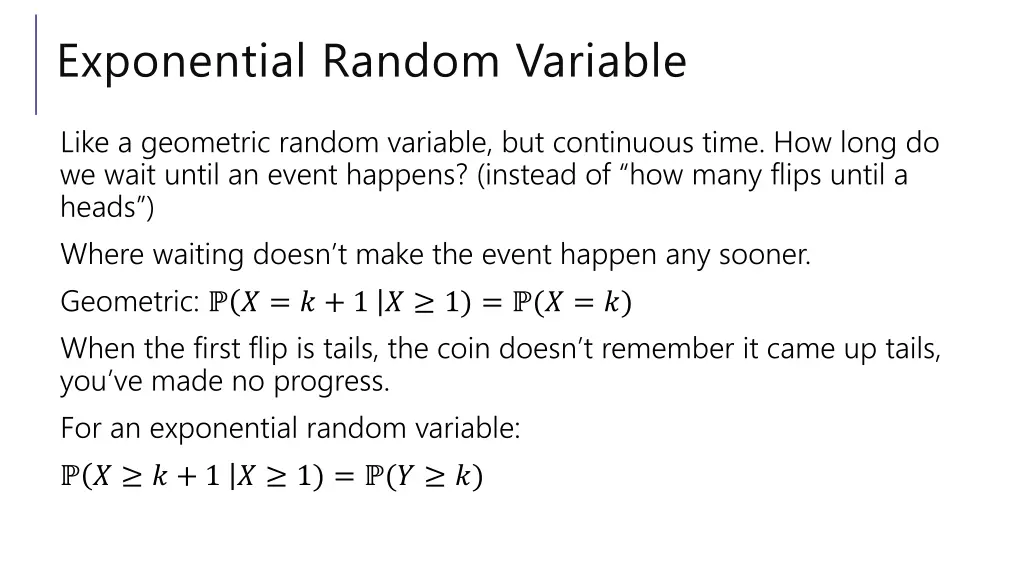 Exponential Random Variable

Like a geometric random variable, but continuous time. How long do we wait until an event happens? (instead of “how many flips until a heads”)

Where waiting doesn’t make the event happen any sooner.

Geometric: $\mathbb{P}(X = k + 1 \mid X \geq 1) = \mathbb{P}(X = k)$

When the first flip is tails, the coin doesn’t remember it came up tails, you’ve made no progress.

For an exponential random variable:

$\mathbb{P}(X \geq k + 1 \mid X \geq 1) = \mathbb{P}(Y \geq k)$